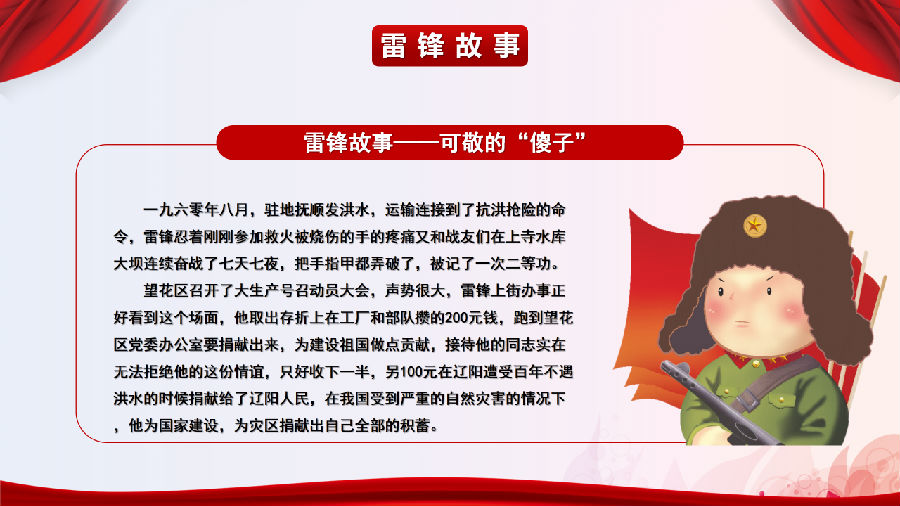 雷锋故事

雷锋故事——可敬的“傻子”

一九六零年八月，驻地抚顺发洪水，运输连接到了抗洪抢险的命令，雷锋忍着刚刚参加救火被烧伤的手的疼痛又和战友们在上寺水库大坝连续奋战了七天七夜，把手指甲都弄破了，被记了一次二等功。

望花区召开了大生产号召动员大会，声势很大，雷锋上街办事正好看到这个场面，他取出存折上在工厂和部队攒的200元钱，跑到望花区党委办公室要捐献出来，为建设祖国做点贡献，接待他的同志实在无法拒绝他的这份情谊，只好收下一半，另100元在辽阳遭受百年不遇洪水的时候捐献给了辽阳人民，在我国受到严重的自然灾害的情况下，他为国家建设，为灾区捐献出自己全部的积蓄。